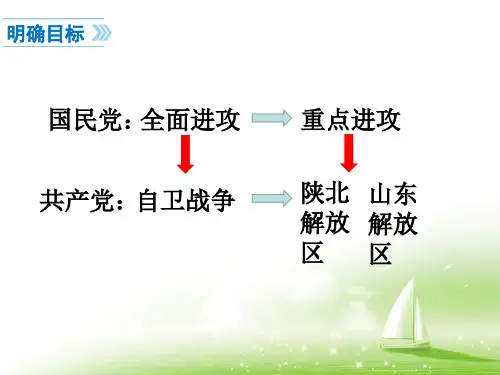 明确目标

国民党：全面进攻 重点进攻

共产党：自卫战争 陕北解放区 山东解放区